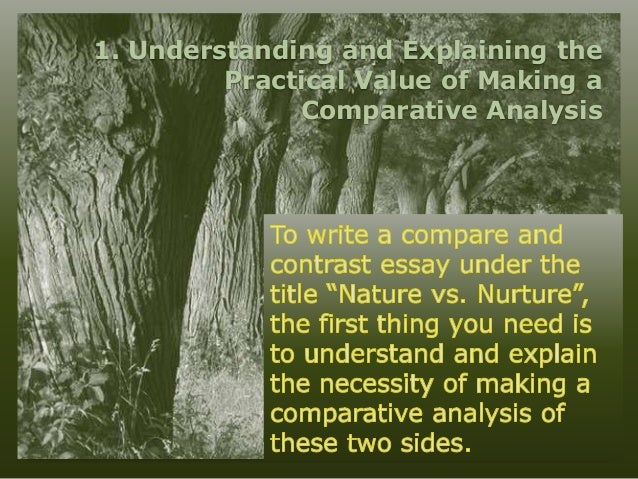 1. Understanding and Explaining the Practical Value of Making a Comparative Analysis

To write a compare and contrast essay under the title “Nature vs. Nurture”, the first thing you need is to understand and explain the necessity of making a comparative analysis of these two sides.